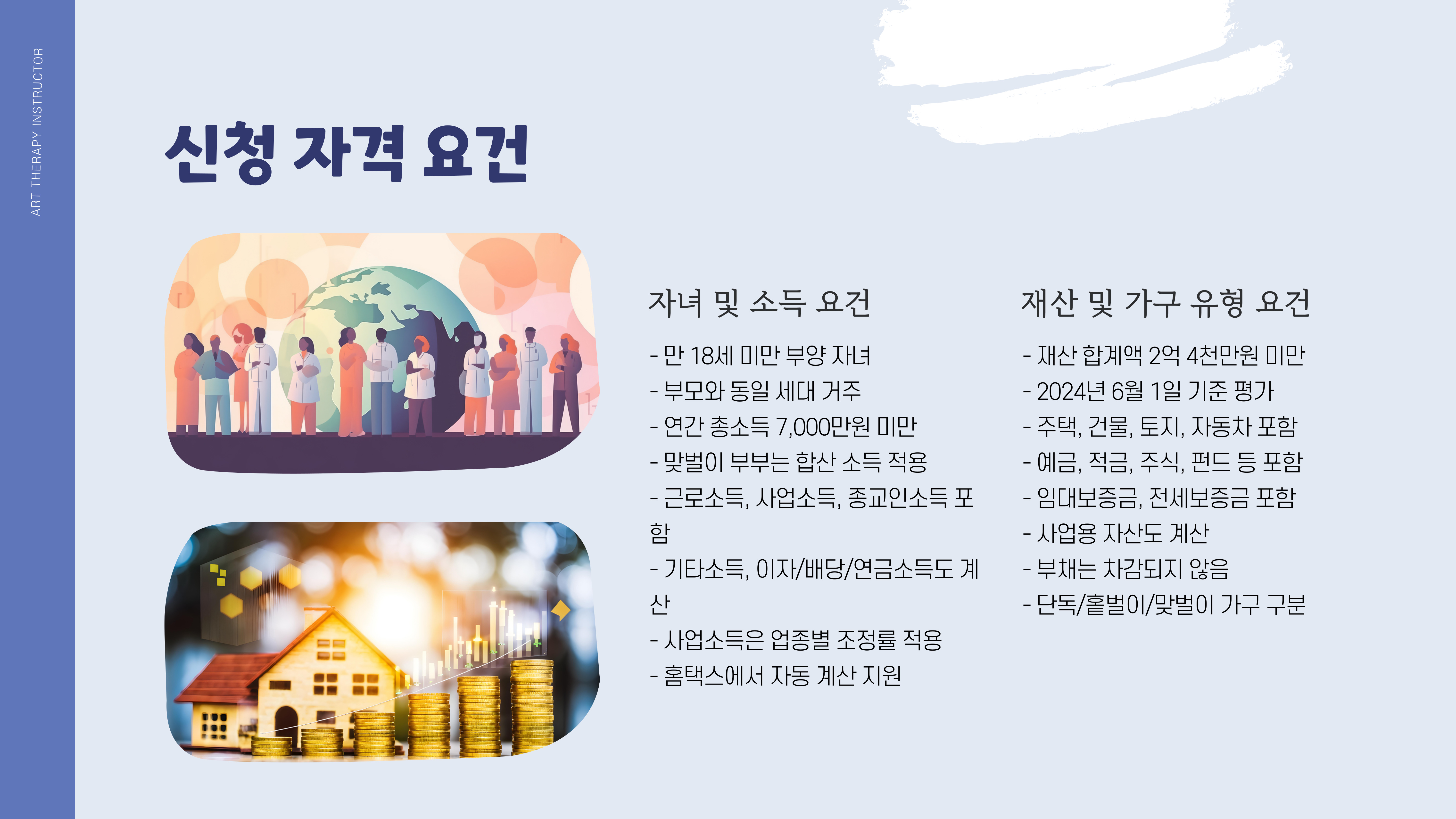 ART THERAPY INSTRUCTOR

신청 자격 요건

자녀 및 소득 요건

- 만 18세 미만 부양 자녀
- 부모와 동일 세대 거주
- 연간 총소득 7,000만원 미만
- 맞벌이 부부는 합산 소득 적용
- 근로소득, 사업소득, 종교인소득 포함
- 기타소득, 이자/배당/연금소득도 계산
- 사업소득은 업종별 조정률 적용
- 홈택스에서 자동 계산 지원

재산 및 가구 유형 요건

- 재산 합계액 2억 4천만원 미만
- 2024년 6월 1일 기준 평가
- 주택, 건물, 토지, 자동차 포함
- 예금, 적금, 주식, 펀드 등 포함
- 임대보증금, 전세보증금 포함
- 사업용 자산도 계산
- 부채는 차감되지 않음
- 단독/홑벌이/맞벌이 가구 구분